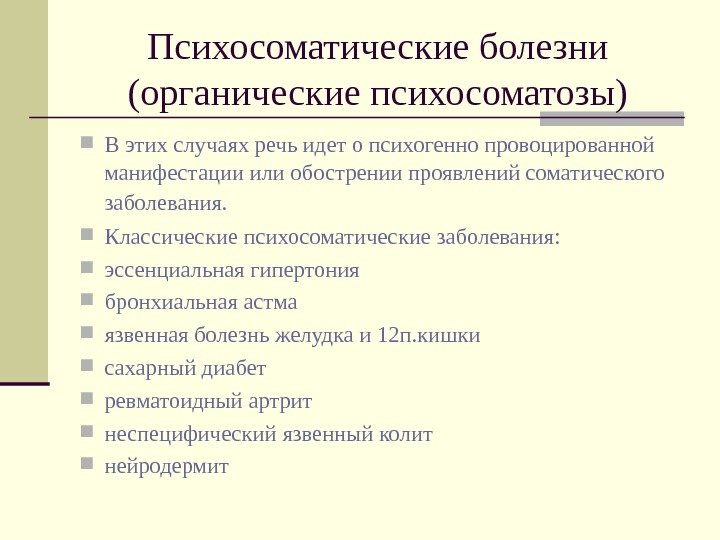 Психосоматические болезни (органические психосоматозы)

В этих случаях речь идет о психогенно провоцированной манифестации или обострении проявлений соматического заболевания.

Классические психосоматические заболевания:

эссенциальная гипертония

бронхиальная астма

язвенная болезнь желудка и 12п.кишки

сахарный диабет

ревматоидный артрит

неспецифический язвенный колит

нейродермит